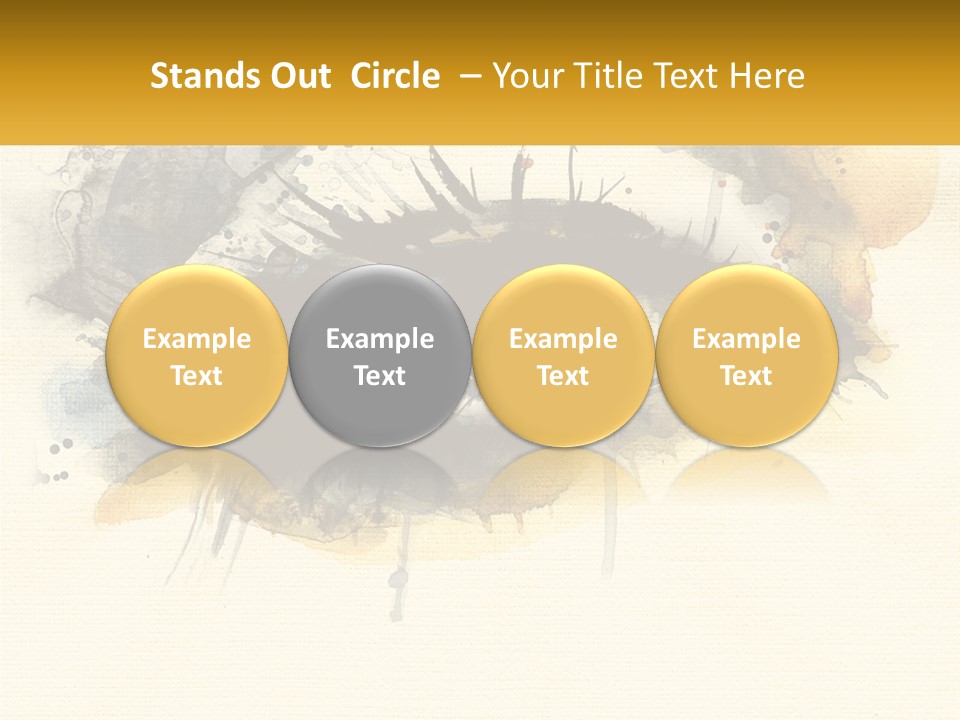 Stands Out Circle – Your Title Text Here

Example Text

Example Text

Example Text

Example Text